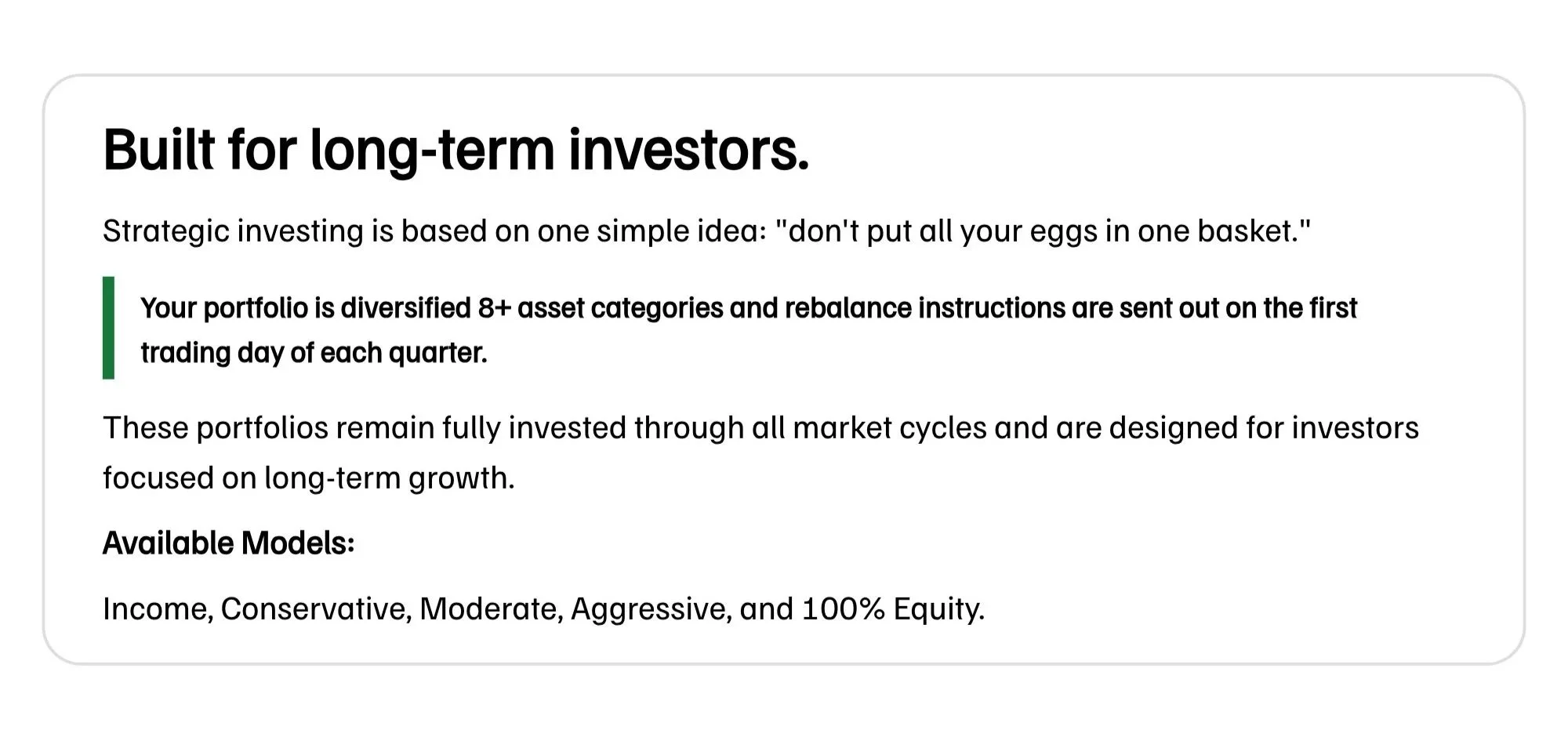 Built for long-term investors.

Strategic investing is based on one simple idea: "don't put all your eggs in one basket."

Your portfolio is diversified 8+ asset categories and rebalance instructions are sent out on the first trading day of each quarter.

These portfolios remain fully invested through all market cycles and are designed for investors focused on long-term growth.

Available Models:

Income, Conservative, Moderate, Aggressive, and 100% Equity.